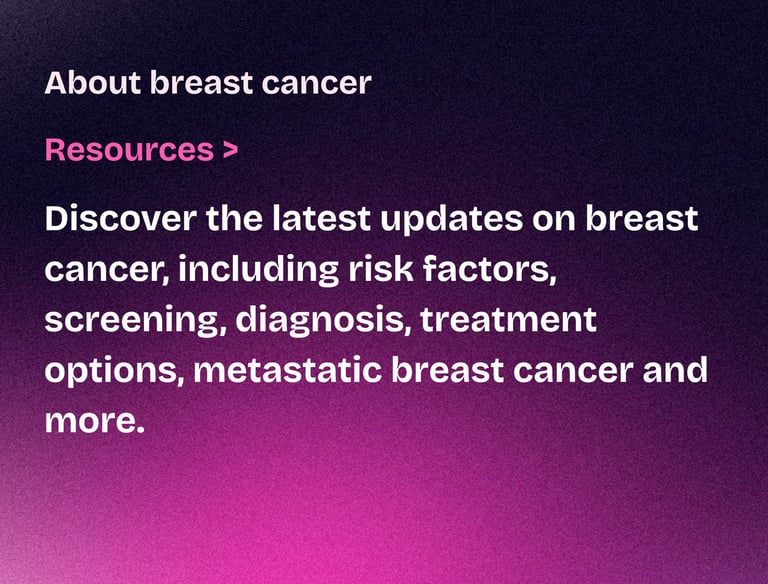 About breast cancer

Resources >

Discover the latest updates on breast cancer, including risk factors, screening, diagnosis, treatment options, metastatic breast cancer and more.